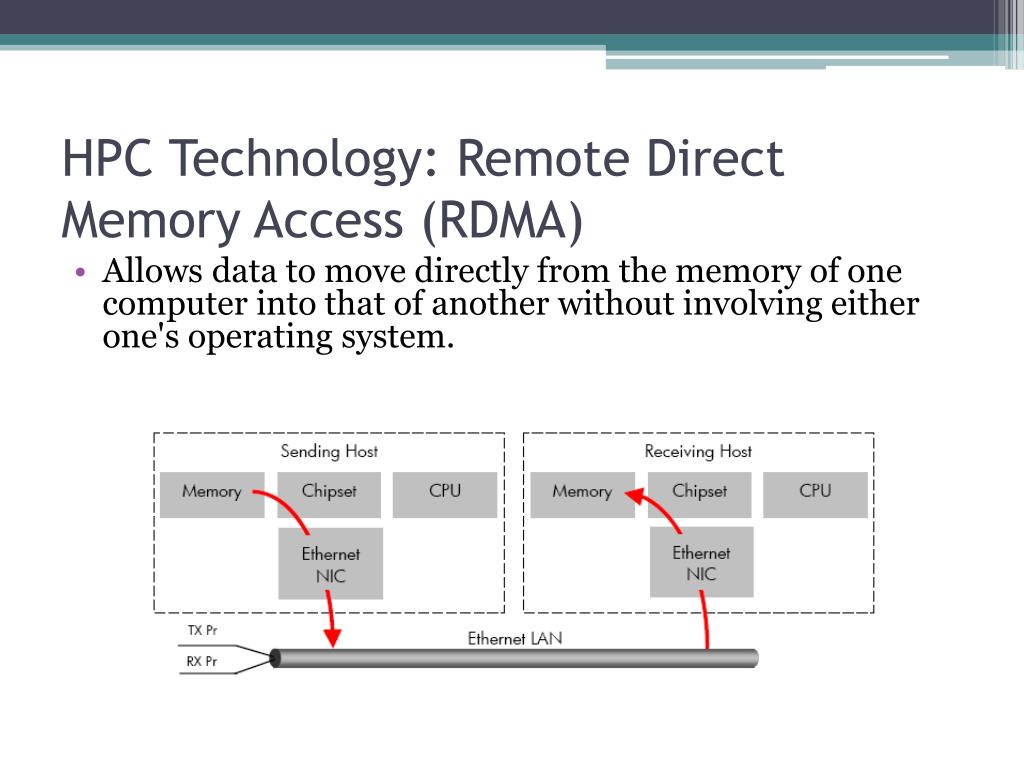 HPC Technology: Remote Direct Memory Access (RDMA)

• Allows data to move directly from the memory of one computer into that of another without involving either one's operating system.

Sending Host

Memory

Chipset

CPU

Ethernet NIC

Receiving Host

Memory

Chipset

CPU

Ethernet NIC

TX Pr

RX Pr

Ethernet LAN